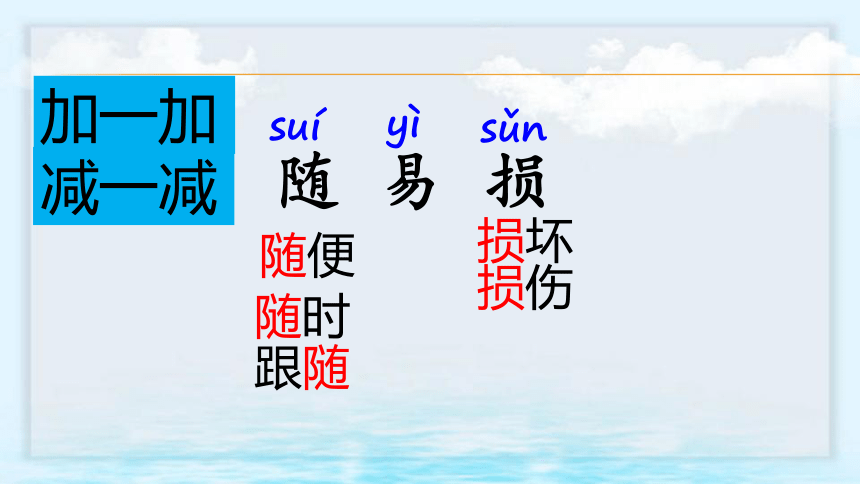 加一加
减一减

suí yì sǔn
随 易 损

随便
随时
跟随

损坏
损伤